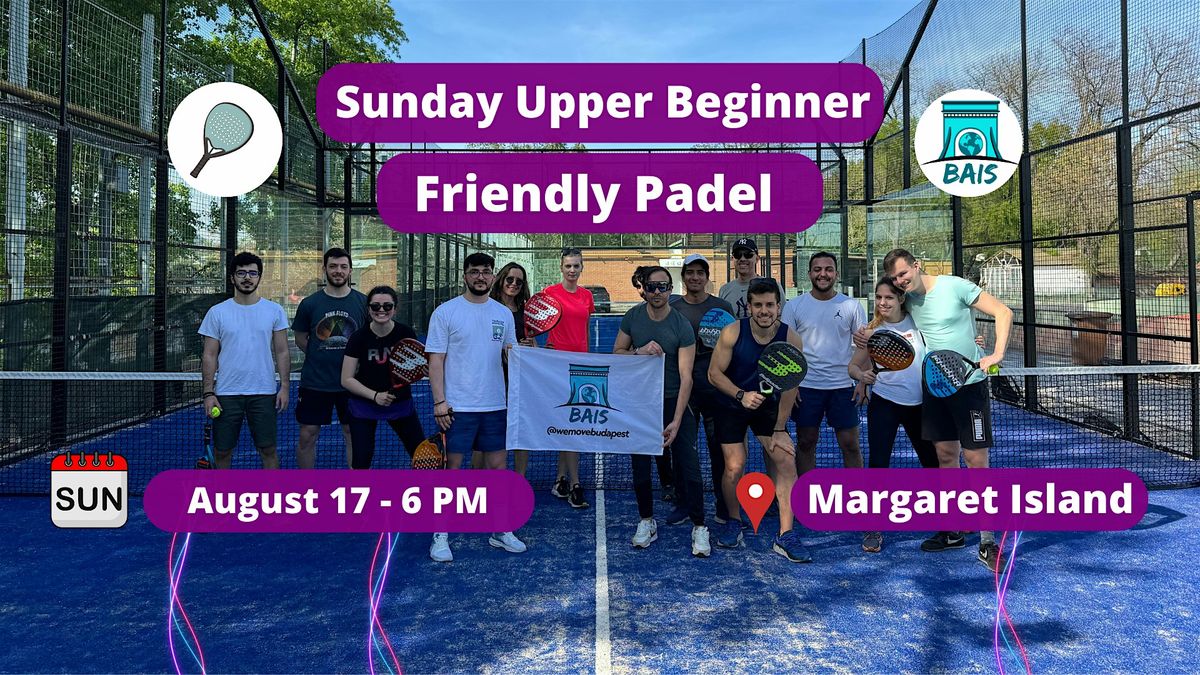 Sunday Upper Beginner

Friendly Padel

BAIS

BAIS
@wemovebudapest

SUN

August 17 - 6 PM

Margaret Island